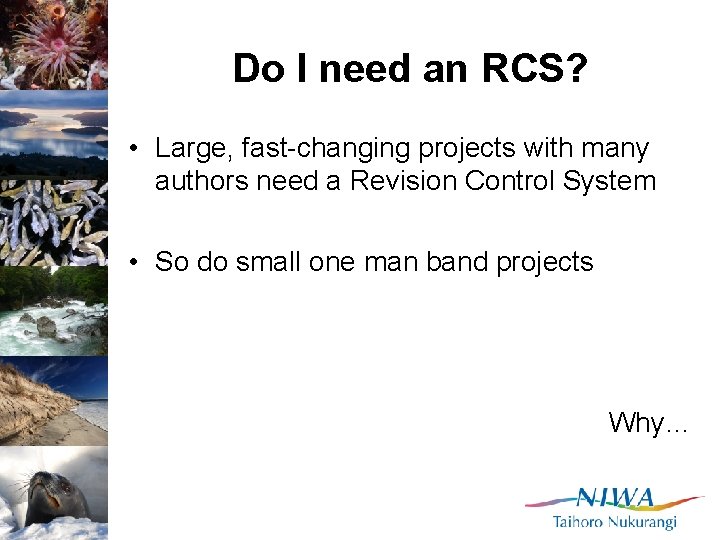 Do I need an RCS?

• Large, fast-changing projects with many authors need a Revision Control System

• So do small one man band projects

Why...

NIWA
Taihoro Nukurangi